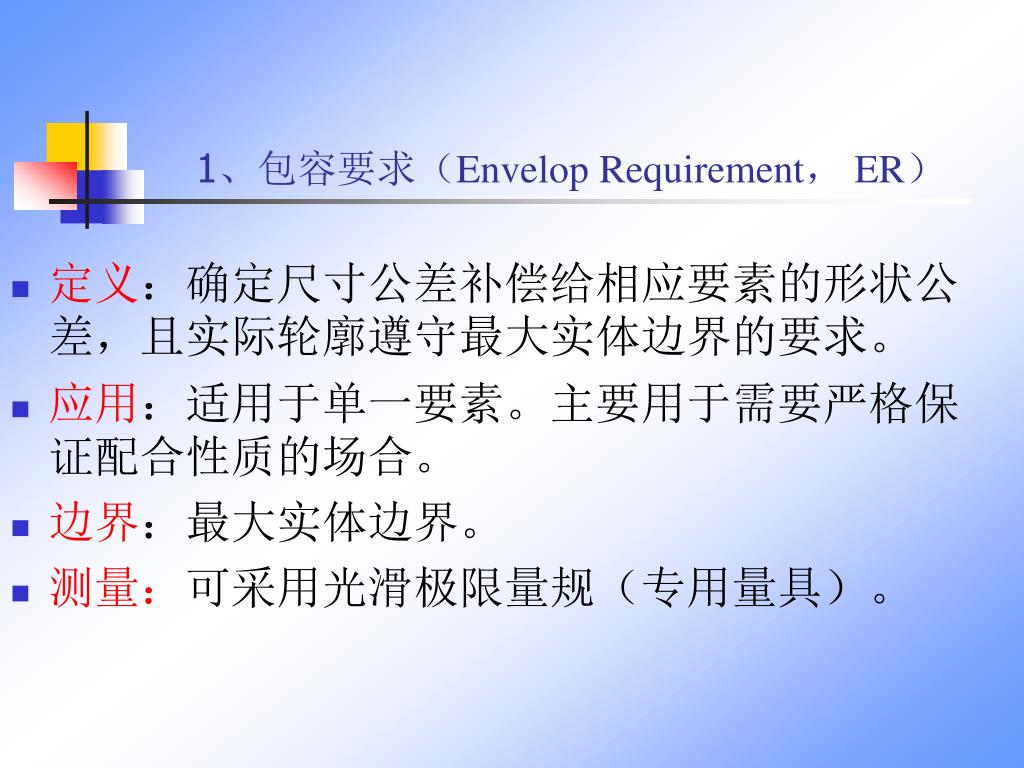 1、包容要求（Envelop Requirement， ER）

定义：确定尺寸公差补偿给相应要素的形状公差，且实际轮廓遵守最大实体边界的要求。

应用：适用于单一要素。主要用于需要严格保证配合性质的场合。

边界：最大实体边界。

测量：可采用光滑极限量规（专用量具）。